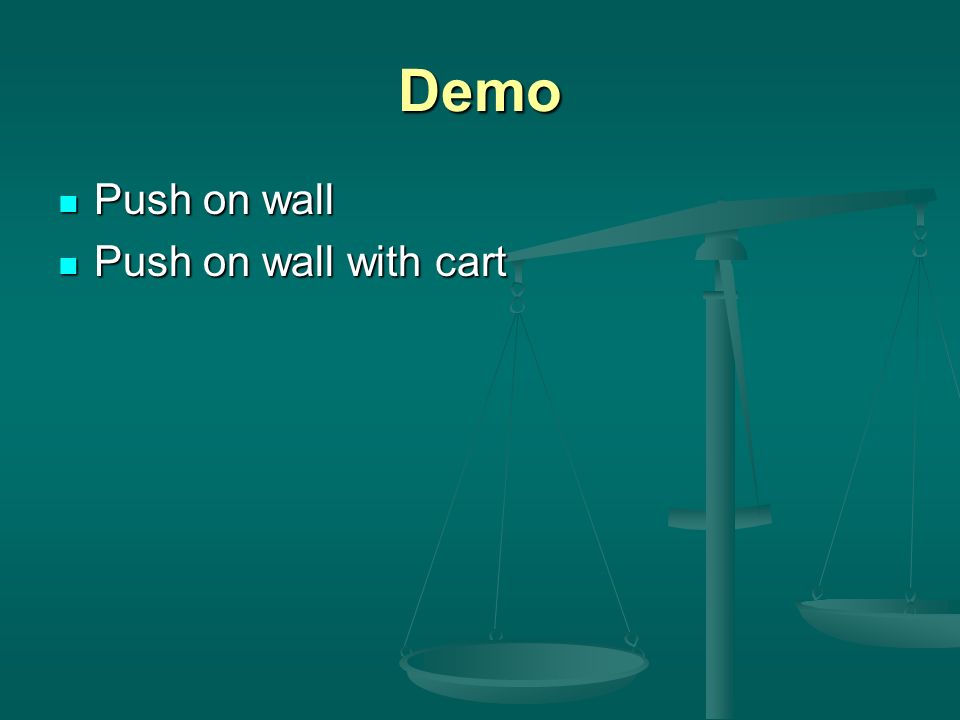 Demo

- Push on wall
- Push on wall with cart